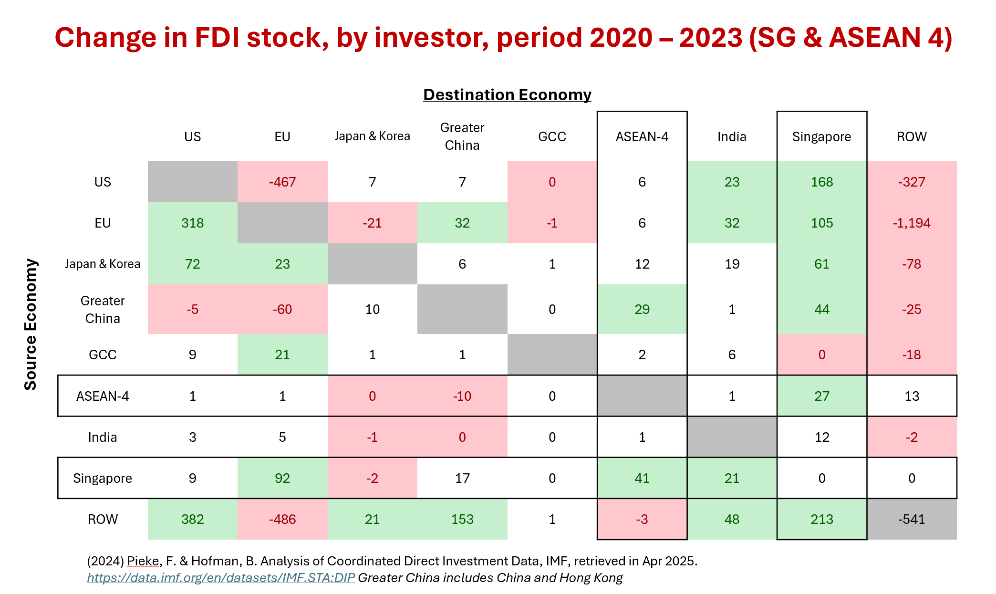 Change in FDI stock, by investor, period 2020 – 2023 (SG & ASEAN 4)

Destination Economy

Source Economy

| | US | EU | Japan & Korea | Greater China | GCC | ASEAN-4 | India | Singapore | ROW |
|---|---|---|---|---|---|---|---|---|---|
| US | | -467 | 7 | 7 | 0 | 6 | 23 | 168 | -327 |
| EU | 318 | | -21 | 32 | -1 | 6 | 32 | 105 | -1,194 |
| Japan & Korea | 72 | 23 | | 6 | 1 | 12 | 19 | 61 | -78 |
| Greater China | -5 | -60 | 10 | | 0 | 29 | 1 | 44 | -25 |
| GCC | 9 | 21 | 1 | 1 | | 2 | 6 | 0 | -18 |
| ASEAN-4 | 1 | 1 | 0 | -10 | 0 | | 1 | 27 | 13 |
| India | 3 | 5 | -1 | 0 | 0 | 1 | | 12 | -2 |
| Singapore | 9 | 92 | -2 | 17 | 0 | 41 | 21 | 0 | 0 |
| ROW | 382 | -486 | 21 | 153 | 1 | -3 | 48 | 213 | -541 |

(2024) Pieke, F. & Hofman, B. Analysis of Coordinated Direct Investment Data, IMF, retrieved in Apr 2025.
https://data.imf.org/en/datasets/IMF.STA:DIP Greater China includes China and Hong Kong